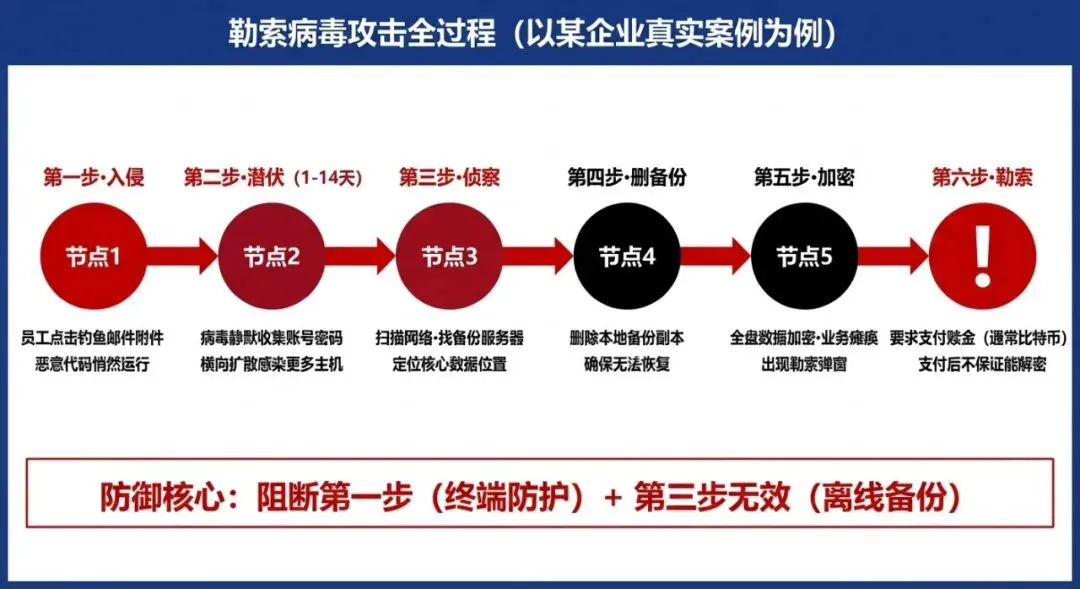 勒索病毒攻击全过程（以某企业真实案例为例）

第一步·入侵
节点1
员工点击钓鱼邮件附件
恶意代码悄然运行

第二步·潜伏（1-14天）
节点2
病毒静默收集账号密码
横向扩散感染更多主机

第三步·侦察
节点3
扫描网络·找备份服务器
定位核心数据位置

第四步·删备份
节点4
删除本地备份副本
确保无法恢复

第五步·加密
节点5
全盘数据加密·业务瘫痪
出现勒索弹窗

第六步·勒索
!
要求支付赎金（通常比特币）
支付后不保证能解密

防御核心：阻断第一步（终端防护）+ 第三步无效（离线备份）